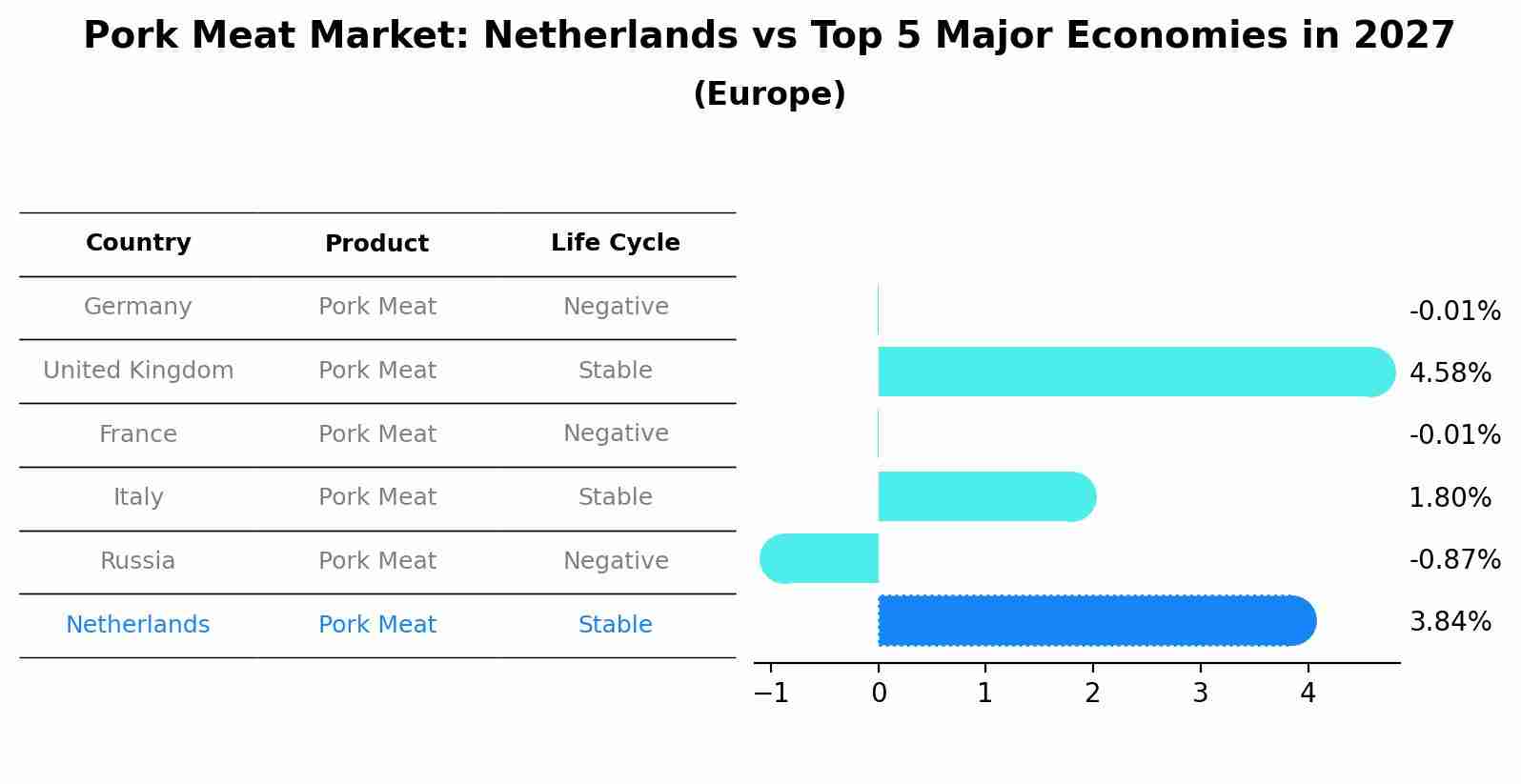 Pork Meat Market: Netherlands vs Top 5 Major Economies in 2027
(Europe)

| Country | Product | Life Cycle |
|---|---|---|
| Germany | Pork Meat | Negative |
| United Kingdom | Pork Meat | Stable |
| France | Pork Meat | Negative |
| Italy | Pork Meat | Stable |
| Russia | Pork Meat | Negative |
| Netherlands | Pork Meat | Stable |

-0.01%
4.58%
-0.01%
1.80%
-0.87%
3.84%

−1 0 1 2 3 4